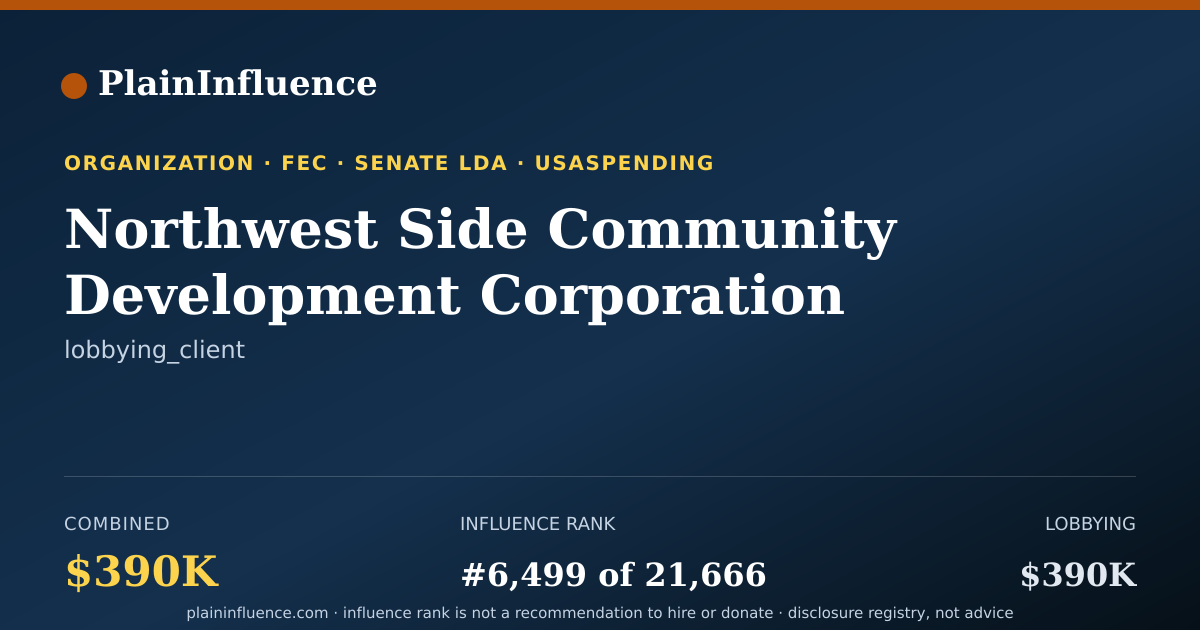 PlainInfluence

ORGANIZATION · FEC · SENATE LDA · USASPENDING

Northwest Side Community Development Corporation

lobbying_client

COMBINED
$390K

INFLUENCE RANK
#6,499 of 21,666

LOBBYING
$390K

plaininfluence.com · influence rank is not a recommendation to hire or donate · disclosure registry, not advice